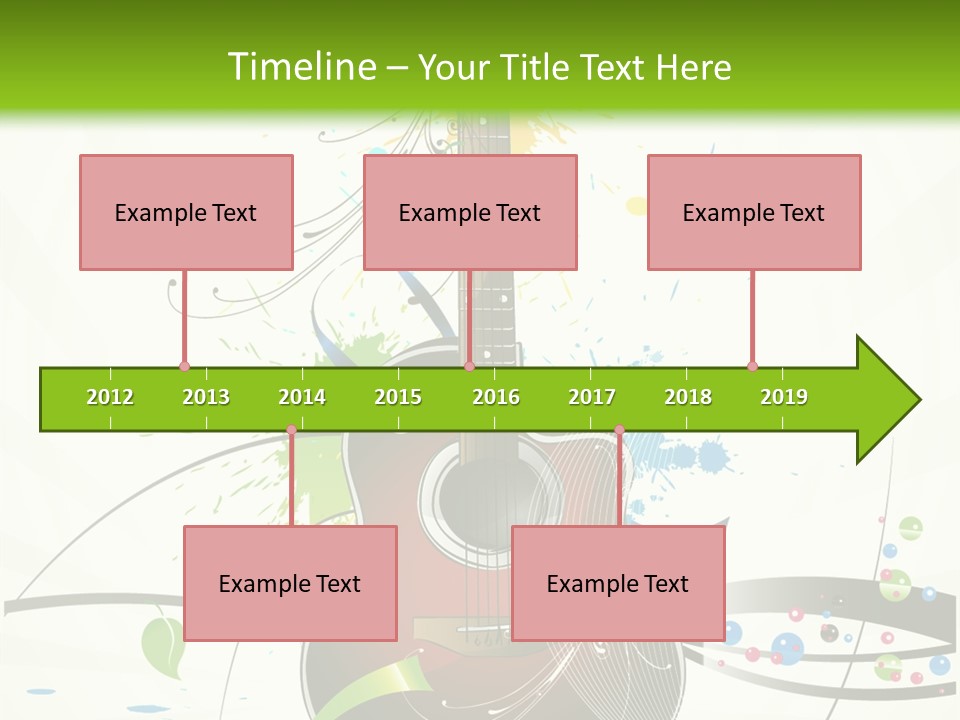 Timeline – Your Title Text Here

Example Text

Example Text

Example Text

2012 2013 2014 2015 2016 2017 2018 2019

Example Text

Example Text